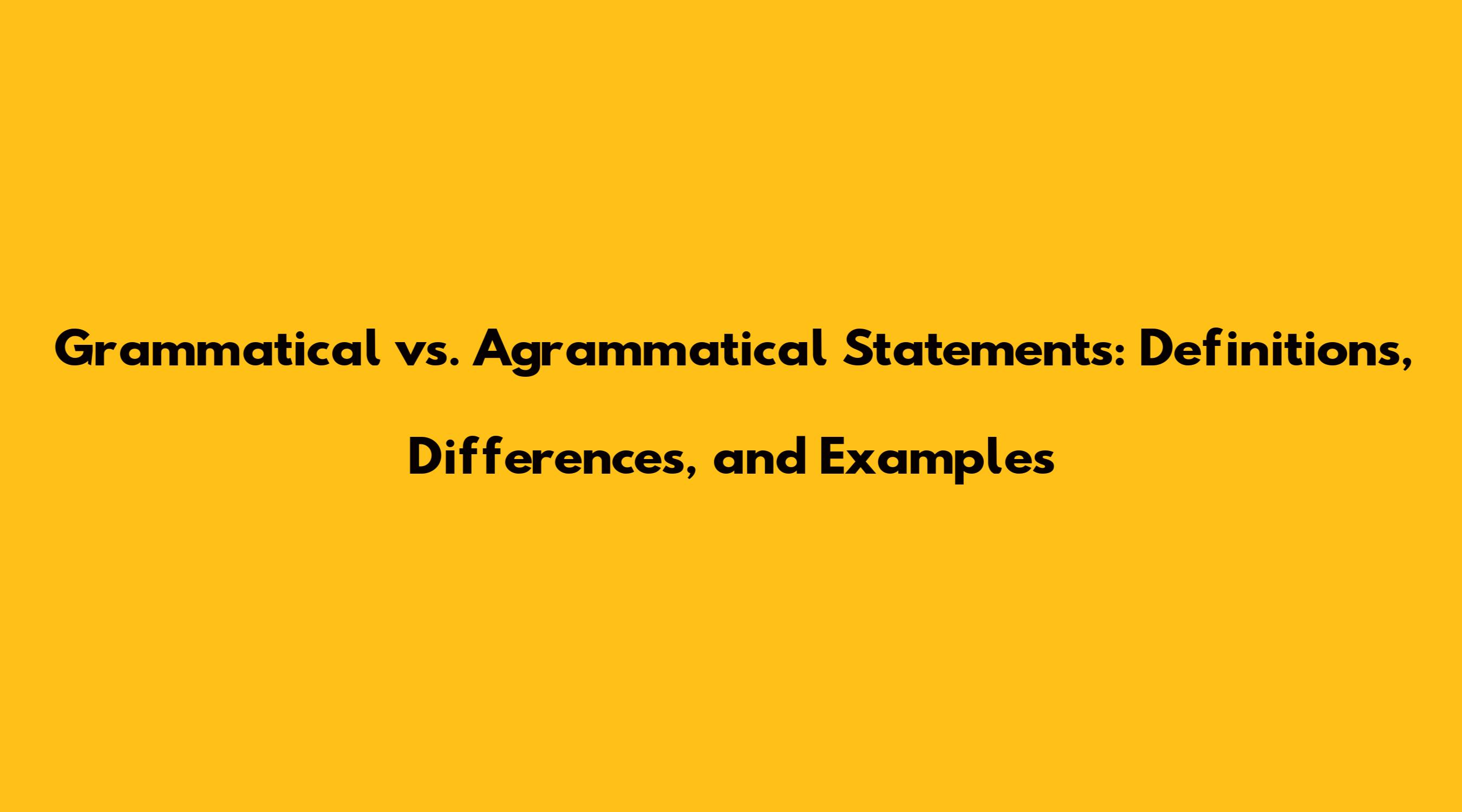 Grammatical vs. Agrammatical Statements: Definitions, Differences, and Examples